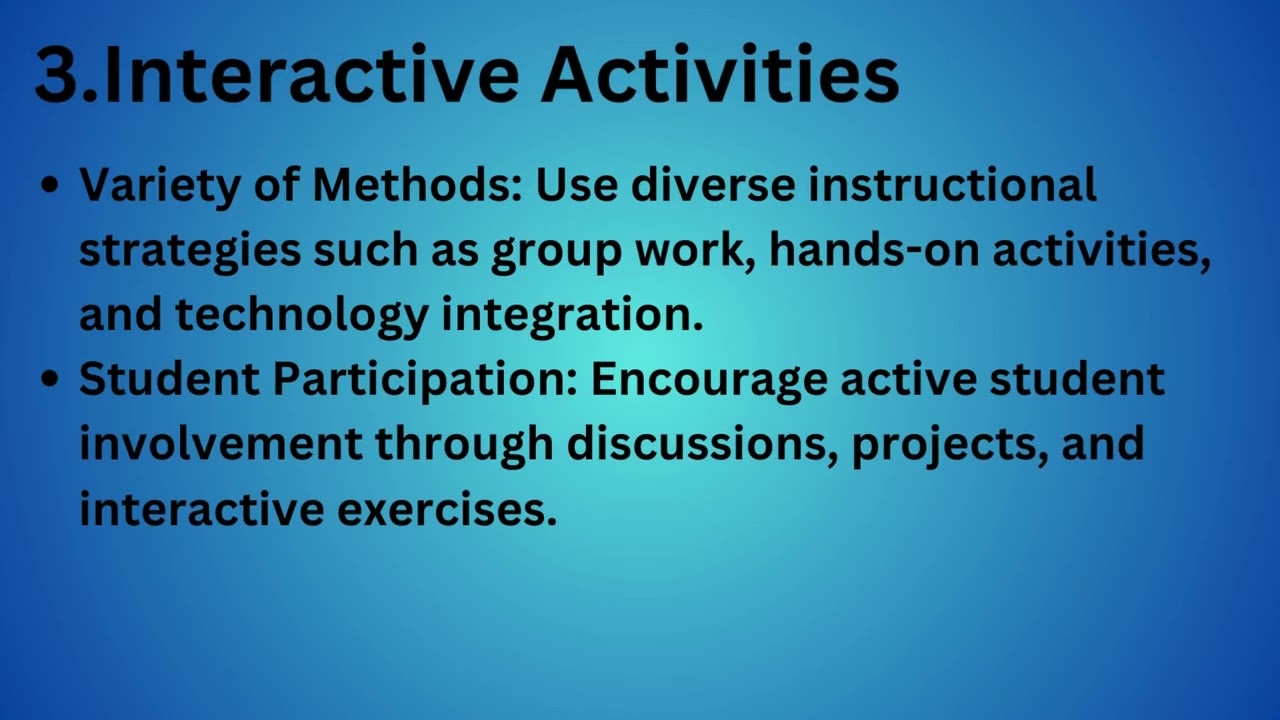 3.Interactive Activities

• Variety of Methods: Use diverse instructional strategies such as group work, hands-on activities, and technology integration.
• Student Participation: Encourage active student involvement through discussions, projects, and interactive exercises.